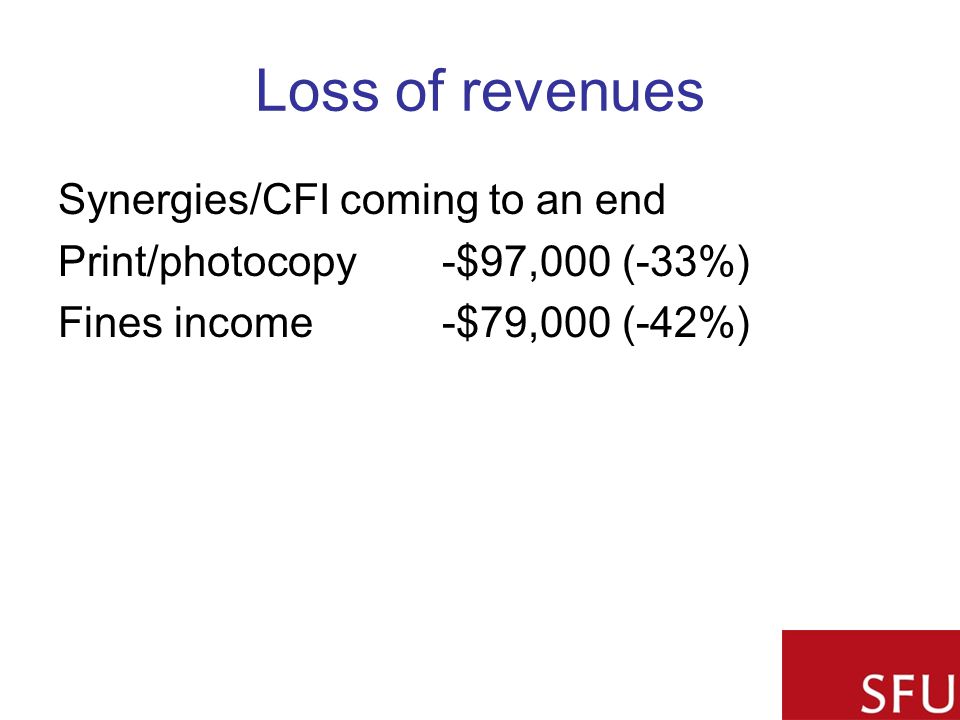 Loss of revenues

Synergies/CFI coming to an end

Print/photocopy -\$97,000 (-33%)

Fines income -\$79,000 (-42%)

SFU